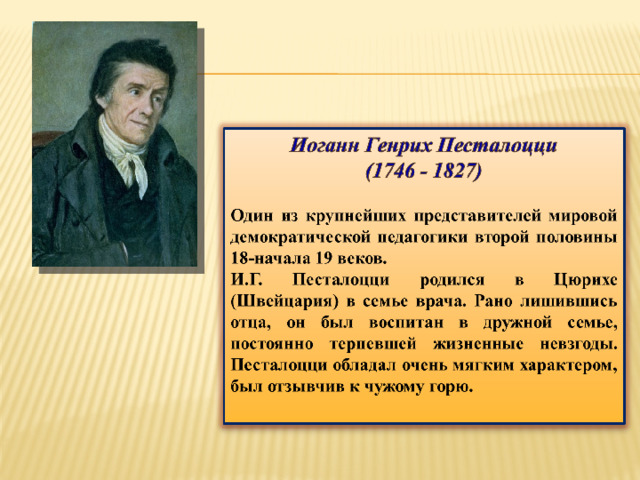 Иоганн Генрих Песталоцци
(1746 - 1827)

Один из крупнейших представителей мировой демократической педагогики второй половины 18-начала 19 веков.
И.Г. Песталоцци родился в Цюрихе (Швейцария) в семье врача. Рано лишившись отца, он был воспитан в дружной семье, постоянно терпевшей жизненные невзгоды. Песталоцци обладал очень мягким характером, был отзывчив к чужому горю.